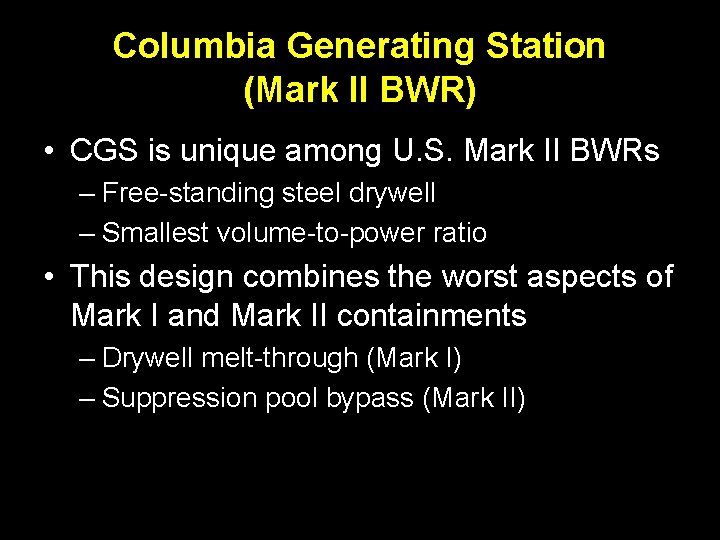 Columbia Generating Station
(Mark II BWR)

• CGS is unique among U.S. Mark II BWRs
– Free-standing steel drywell
– Smallest volume-to-power ratio

• This design combines the worst aspects of Mark I and Mark II containments
– Drywell melt-through (Mark I)
– Suppression pool bypass (Mark II)